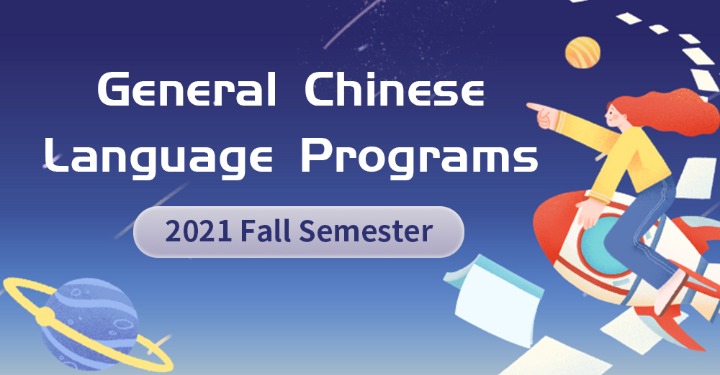 General Chinese Language Programs

2021 Fall Semester